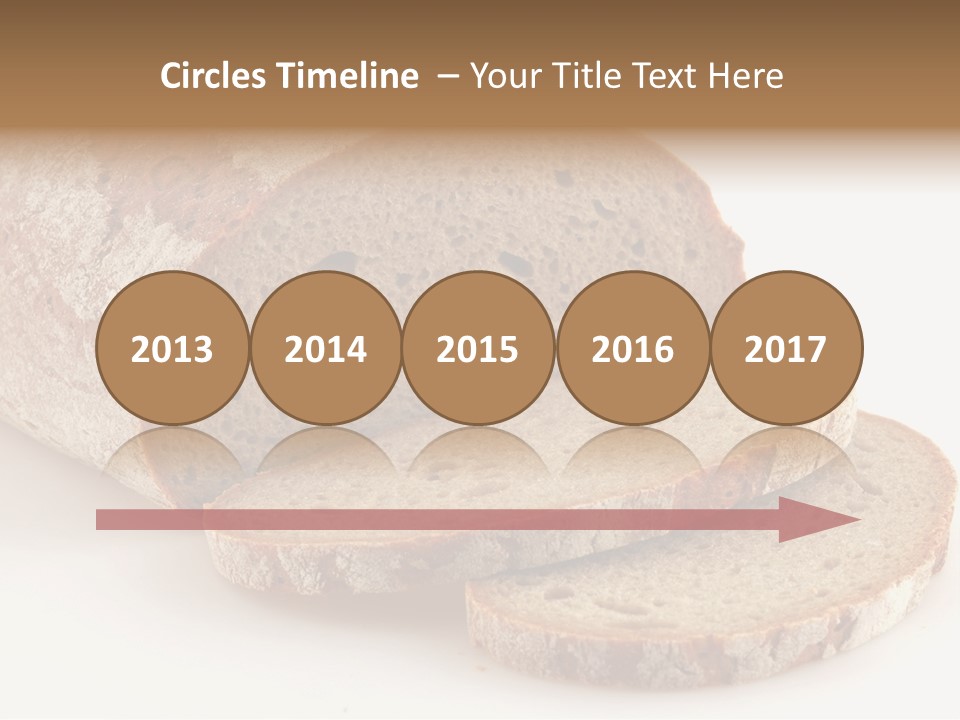 Circles Timeline – Your Title Text Here

2013
2014
2015
2016
2017